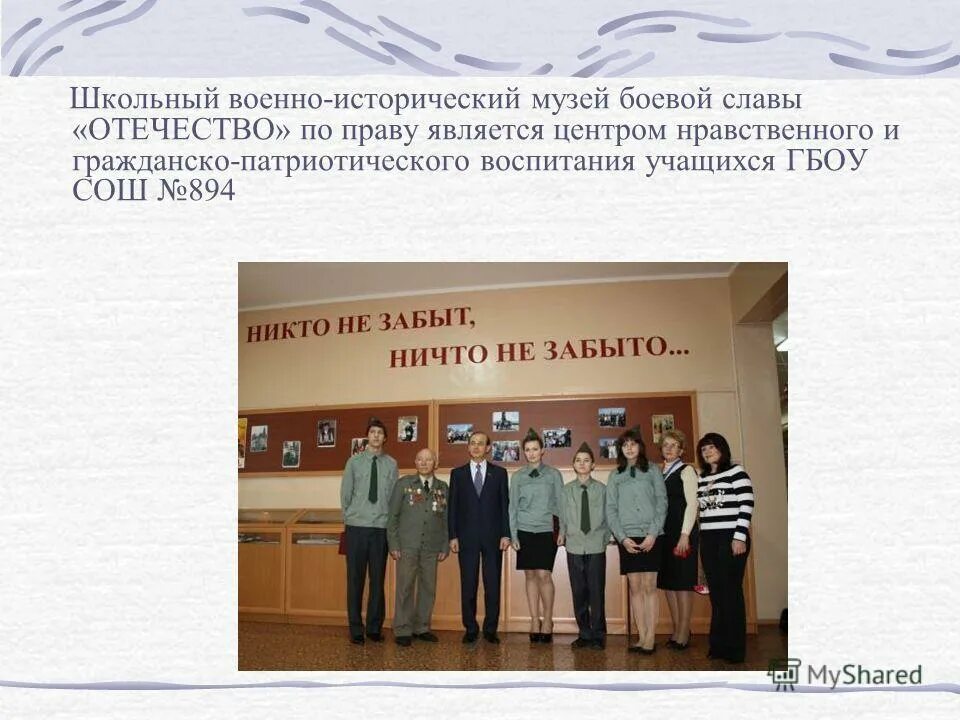 Школьный военно-исторический музей боевой славы «ОТЕЧЕСТВО» по праву является центром нравственного и гражданско-патриотического воспитания учащихся ГБОУ СОШ №894

НИКТО НЕ ЗАБЫТ,
НИЧТО НЕ ЗАБЫТО...

MyShared